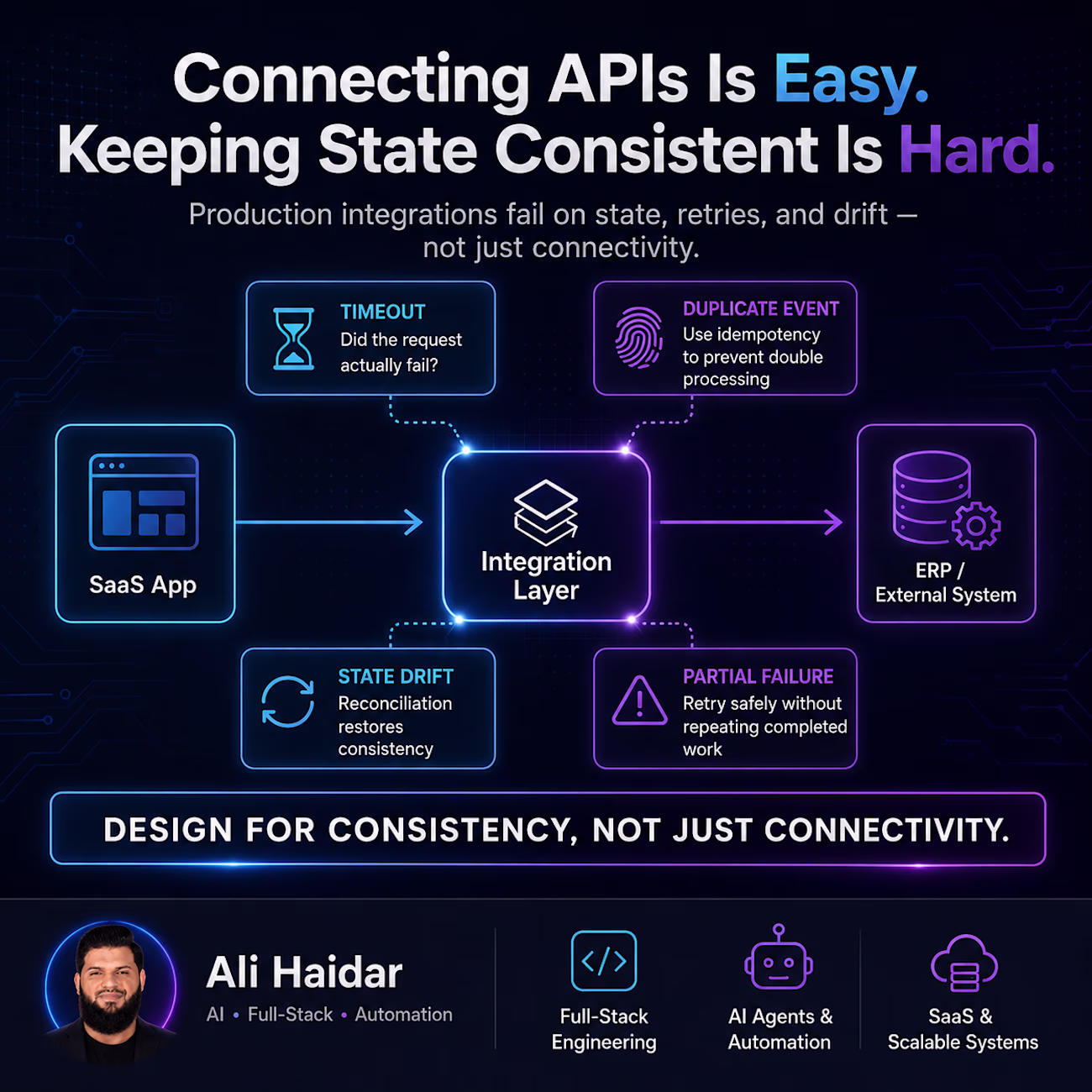 Connecting APIs Is Easy.
Keeping State Consistent Is Hard.

Production integrations fail on state, retries, and drift — not just connectivity.

TIMEOUT
Did the request actually fail?

DUPLICATE EVENT
Use idempotency to prevent double processing

SaaS App

Integration Layer

ERP / External System

STATE DRIFT
Reconciliation restores consistency

PARTIAL FAILURE
Retry safely without repeating completed work

DESIGN FOR CONSISTENCY, NOT JUST CONNECTIVITY.

Ali Haidar
AI • Full-Stack • Automation

Full-Stack Engineering

AI Agents & Automation

SaaS & Scalable Systems